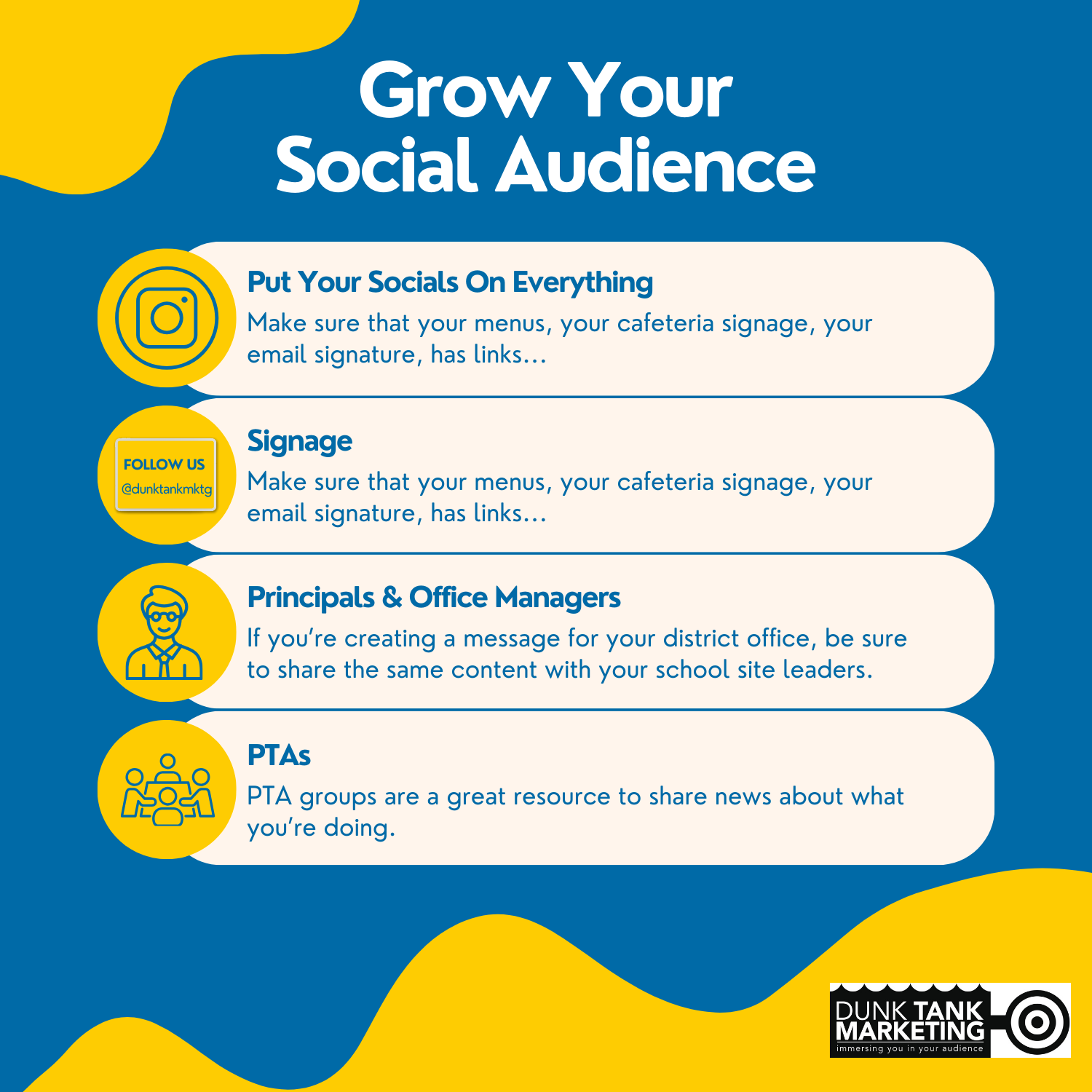 Grow Your Social Audience

Put Your Socials On Everything
Make sure that your menus, your cafeteria signage, your email signature, has links...

FOLLOW US
@dunktankmktg

Signage
Make sure that your menus, your cafeteria signage, your email signature, has links...

Principals & Office Managers
If you're creating a message for your district office, be sure to share the same content with your school site leaders.

PTAs
PTA groups are a great resource to share news about what you're doing.

DUNK TANK MARKETING
immersing you in your audience